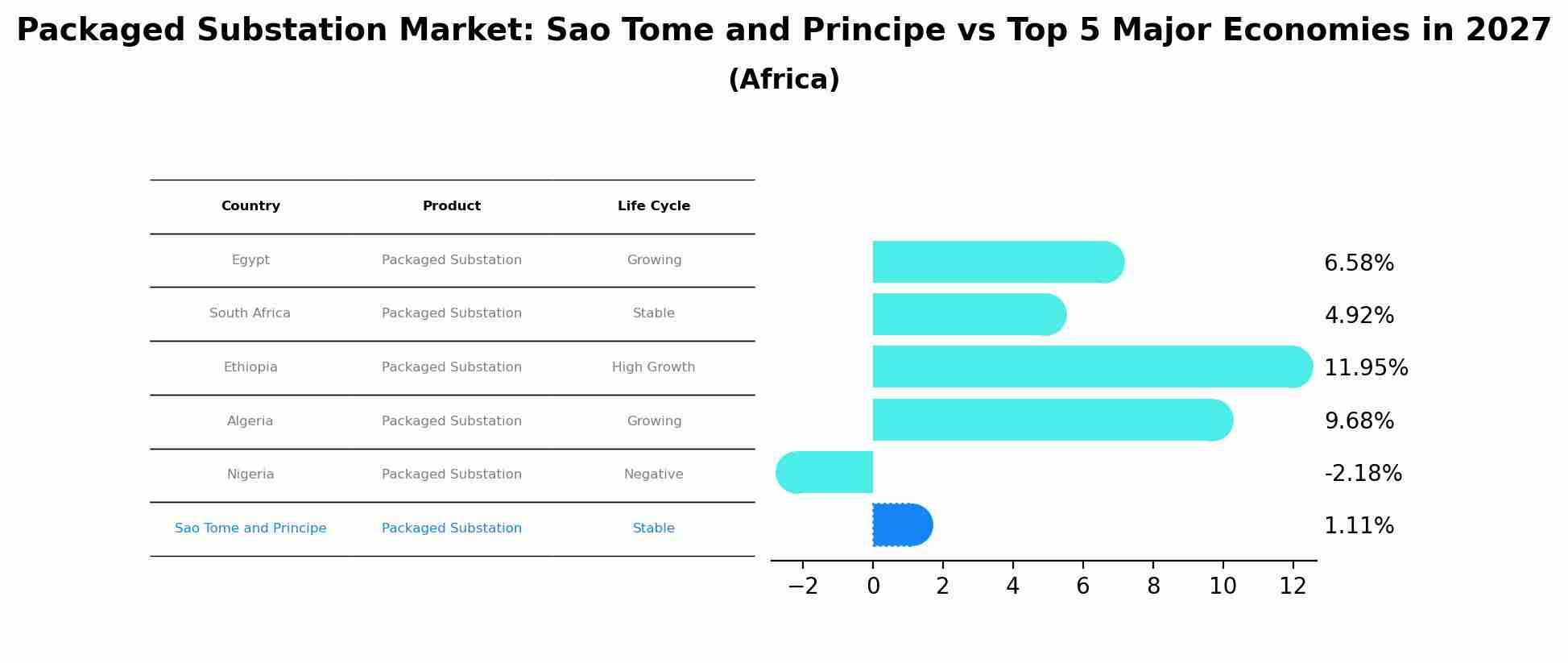 Packaged Substation Market: Sao Tome and Principe vs Top 5 Major Economies in 2027
(Africa)

| Country | Product | Life Cycle |
|---|---|---|
| Egypt | Packaged Substation | Growing |
| South Africa | Packaged Substation | Stable |
| Ethiopia | Packaged Substation | High Growth |
| Algeria | Packaged Substation | Growing |
| Nigeria | Packaged Substation | Negative |
| Sao Tome and Principe | Packaged Substation | Stable |

6.58%
4.92%
11.95%
9.68%
-2.18%
1.11%

−2 0 2 4 6 8 10 12